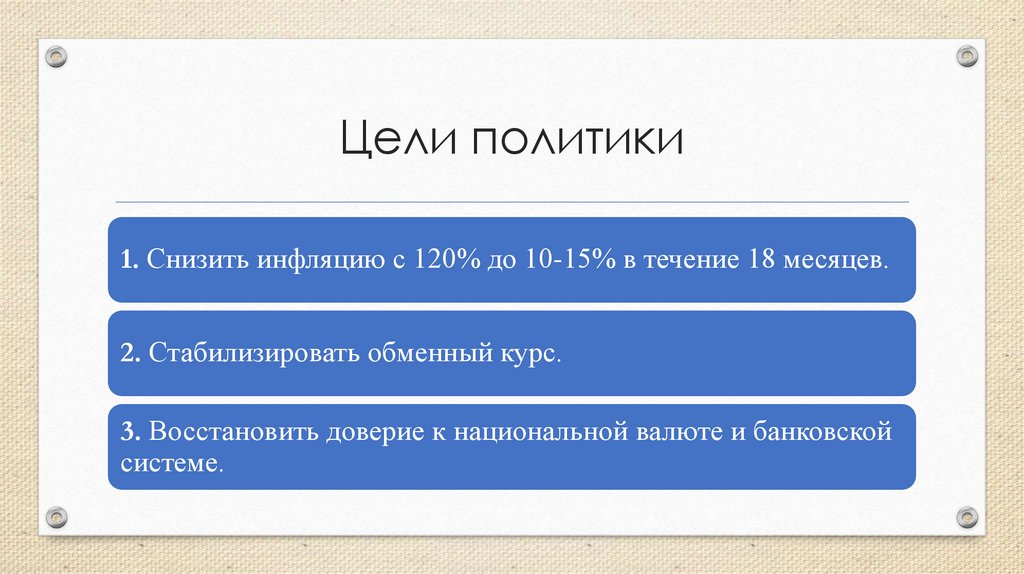 Цели политики

1. Снизить инфляцию с 120% до 10-15% в течение 18 месяцев.

2. Стабилизировать обменный курс.

3. Восстановить доверие к национальной валюте и банковской системе.